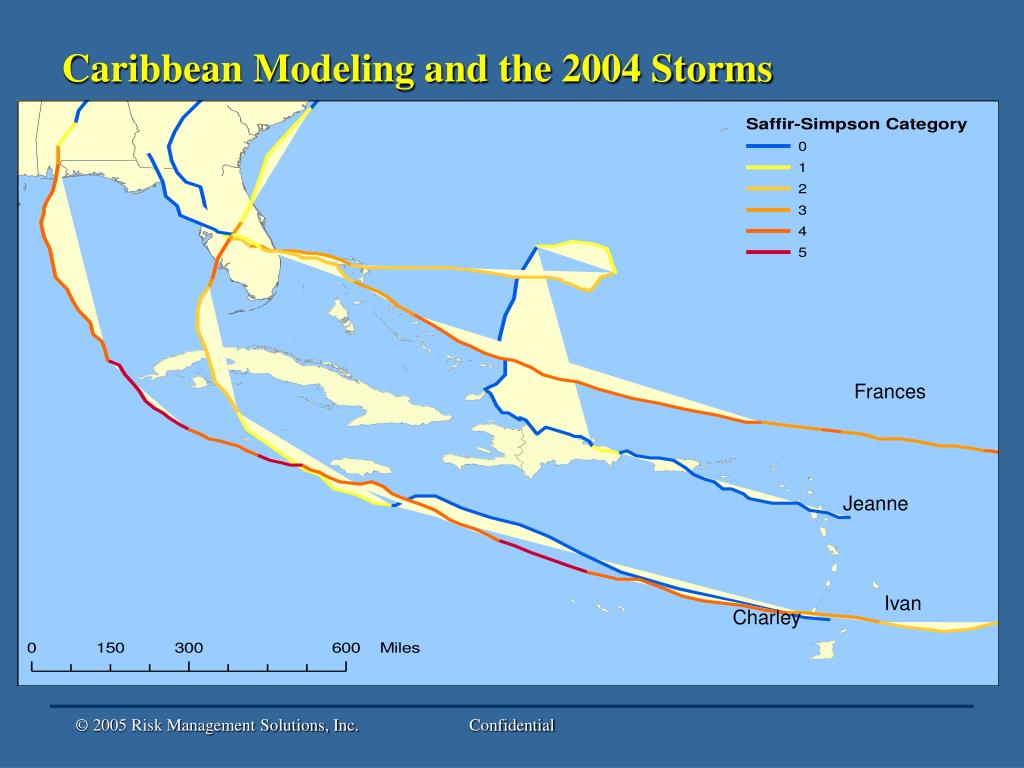 Caribbean Modeling and the 2004 Storms

Saffir-Simpson Category
0
1
2
3
4
5

Frances

Jeanne

Ivan

Charley

0 150 300 600 Miles

© 2005 Risk Management Solutions, Inc.

Confidential